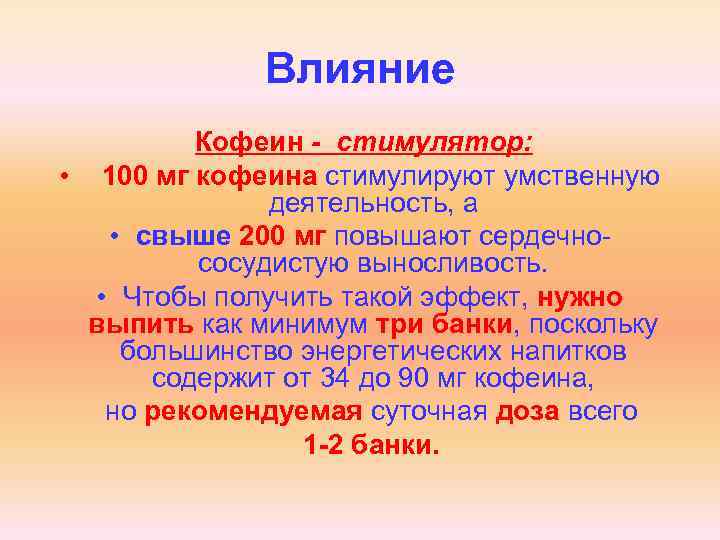 Влияние

Кофеин - стимулятор:

• 100 мг кофеина стимулируют умственную деятельность, а

• свыше 200 мг повышают сердечно-сосудистую выносливость.

• Чтобы получить такой эффект, нужно выпить как минимум три банки, поскольку большинство энергетических напитков содержит от 34 до 90 мг кофеина,

но рекомендуемая суточная доза всего 1-2 банки.